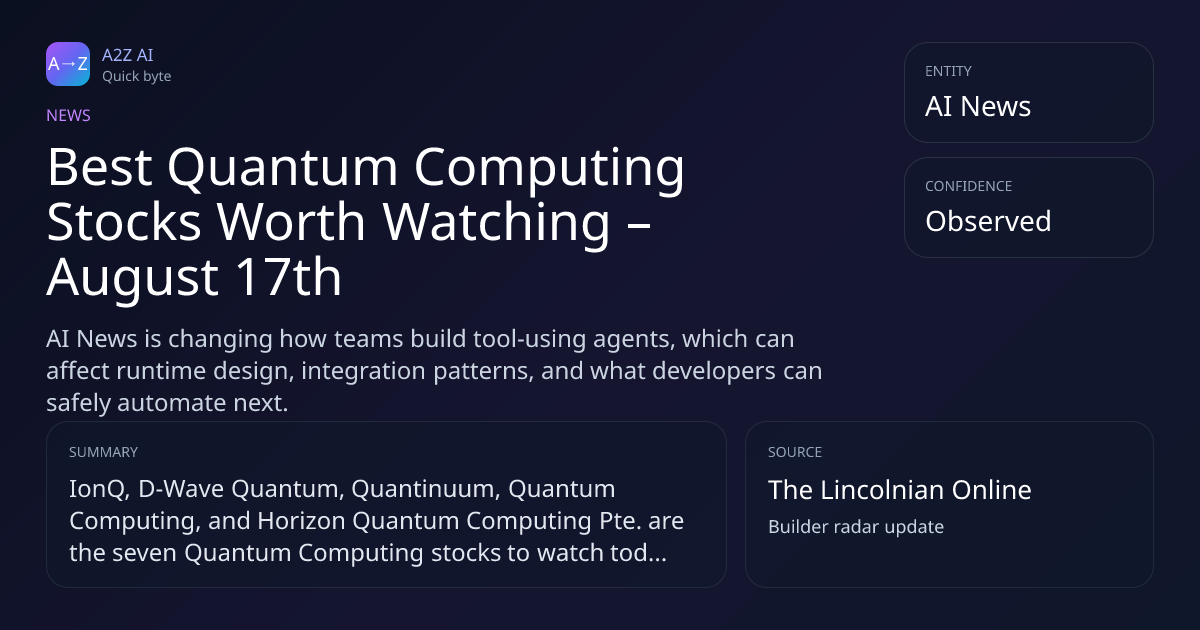 A→Z

A2Z AI
Quick byte

NEWS

Best Quantum Computing Stocks Worth Watching – August 17th

AI News is changing how teams build tool-using agents, which can affect runtime design, integration patterns, and what developers can safely automate next.

ENTITY
AI News

CONFIDENCE
Observed

SUMMARY
IonQ, D-Wave Quantum, Quantinuum, Quantum Computing, and Horizon Quantum Computing Pte. are the seven Quantum Computing stocks to watch tod...

SOURCE
The Lincolnian Online
Builder radar update